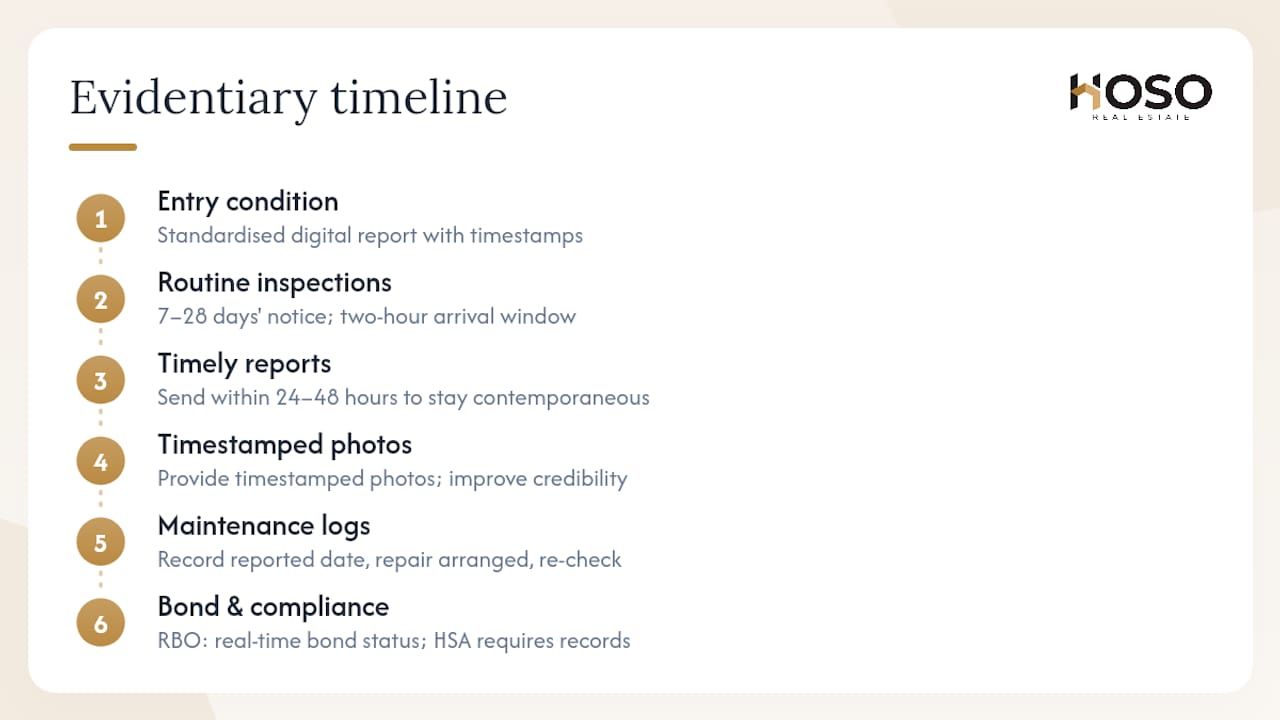 Evidentiary timeline

HOSO
REAL ESTATE

1
Entry condition
Standardised digital report with timestamps

2
Routine inspections
7–28 days' notice; two-hour arrival window

3
Timely reports
Send within 24–48 hours to stay contemporaneous

4
Timestamped photos
Provide timestamped photos; improve credibility

5
Maintenance logs
Record reported date, repair arranged, re-check

6
Bond & compliance
RBO: real-time bond status; HSA requires records